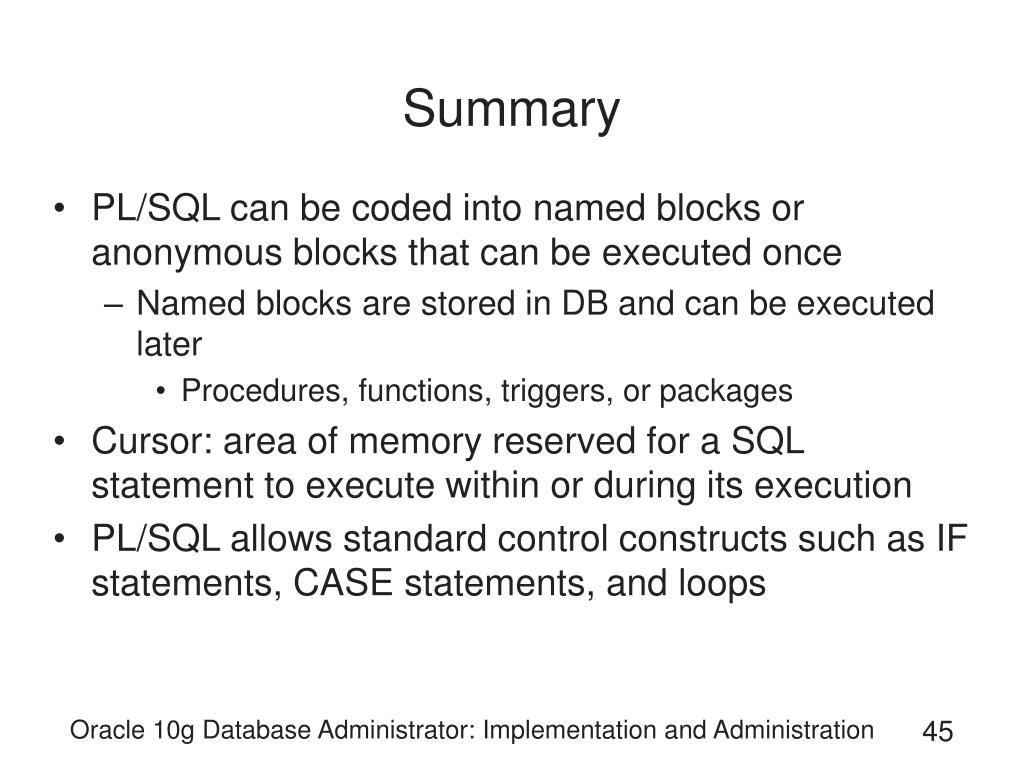 Summary

• PL/SQL can be coded into named blocks or anonymous blocks that can be executed once
– Named blocks are stored in DB and can be executed later
• Procedures, functions, triggers, or packages
• Cursor: area of memory reserved for a SQL statement to execute within or during its execution
• PL/SQL allows standard control constructs such as IF statements, CASE statements, and loops

Oracle 10g Database Administrator: Implementation and Administration
45